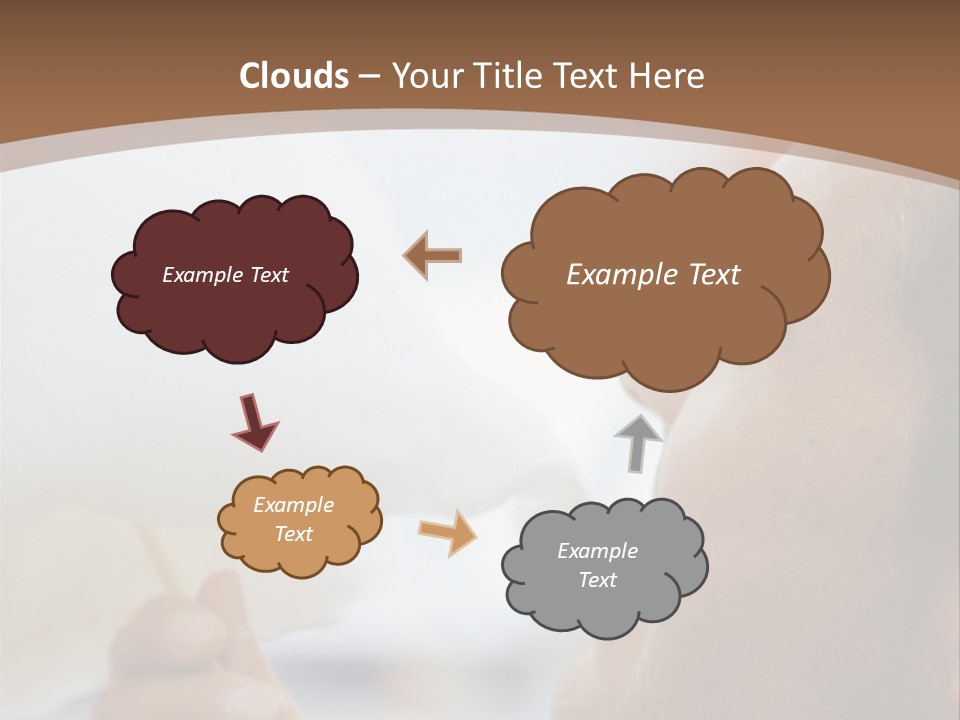 Clouds – Your Title Text Here

Example Text

Example Text

Example Text

Example Text